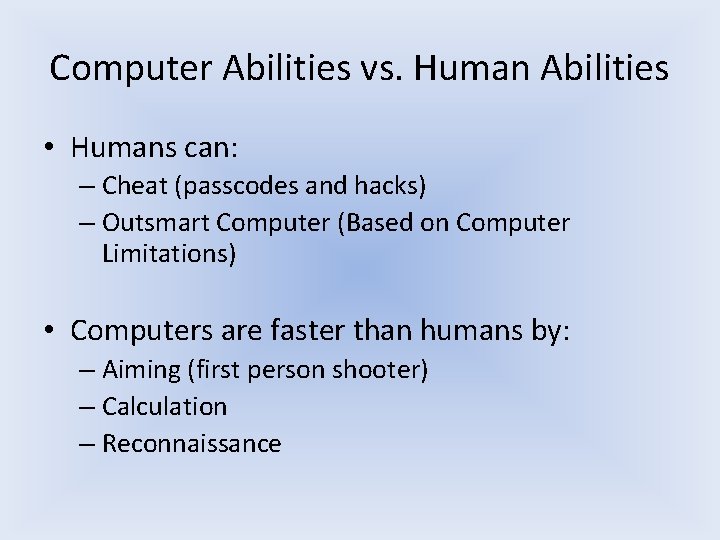 Computer Abilities vs. Human Abilities

• Humans can:
– Cheat (passcodes and hacks)
– Outsmart Computer (Based on Computer Limitations)

• Computers are faster than humans by:
– Aiming (first person shooter)
– Calculation
– Reconnaissance